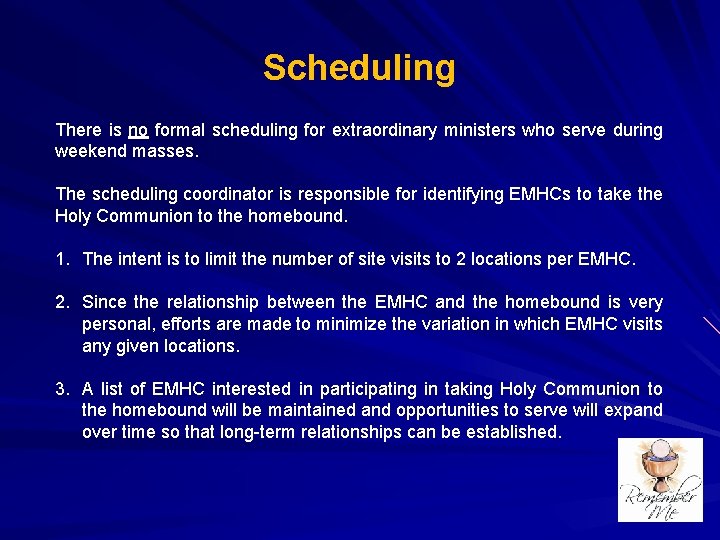 Scheduling

There is no formal scheduling for extraordinary ministers who serve during weekend masses.

The scheduling coordinator is responsible for identifying EMHCs to take the Holy Communion to the homebound.

1. The intent is to limit the number of site visits to 2 locations per EMHC.

2. Since the relationship between the EMHC and the homebound is very personal, efforts are made to minimize the variation in which EMHC visits any given locations.

3. A list of EMHC interested in participating in taking Holy Communion to the homebound will be maintained and opportunities to serve will expand over time so that long-term relationships can be established.

Remember Me